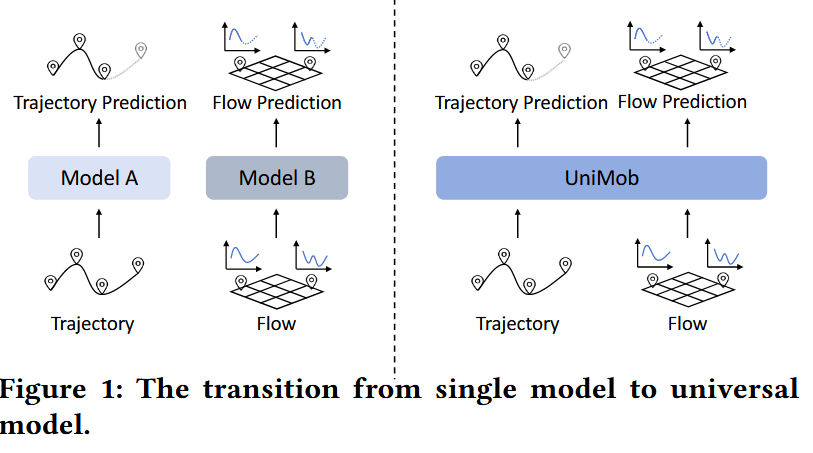 Trajectory Prediction

Flow Prediction

Model A

Model B

Trajectory

Flow

Trajectory Prediction

Flow Prediction

UniMob

Trajectory

Flow

Figure 1: The transition from single model to universal model.